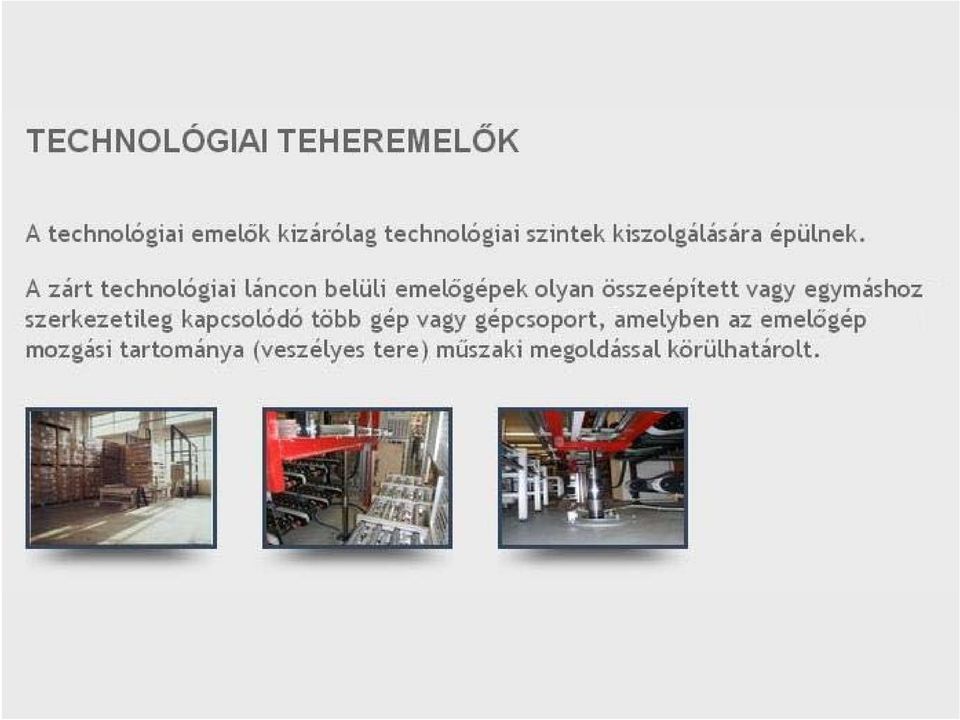 TECHNOLÓGIAI TEHEREMELŐK

A technológiai emelők kizárólag technológiai szintek kiszolgálására épülnek.

A zárt technológiai láncon belüli emelőgépek olyan összeépített vagy egymáshoz szerkezetileg kapcsolódó több gép vagy gépcsoport, amelyben az emelőgép mozgási tartománya (veszélyes tere) műszaki megoldással körülhatárolt.